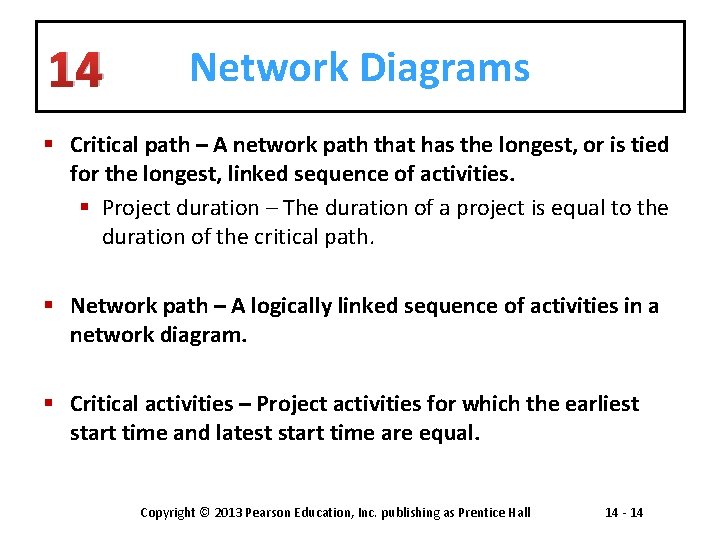 14 Network Diagrams

▪ Critical path – A network path that has the longest, or is tied for the longest, linked sequence of activities.

▪ Project duration – The duration of a project is equal to the duration of the critical path.

▪ Network path – A logically linked sequence of activities in a network diagram.

▪ Critical activities – Project activities for which the earliest start time and latest start time are equal.

Copyright © 2013 Pearson Education, Inc. publishing as Prentice Hall 14 - 14